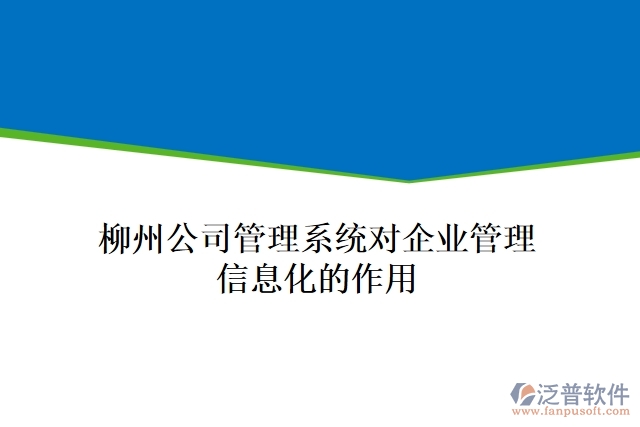 柳州公司管理系统对企业管理信息化的作用

泛普软件
www.fanpusoft.com